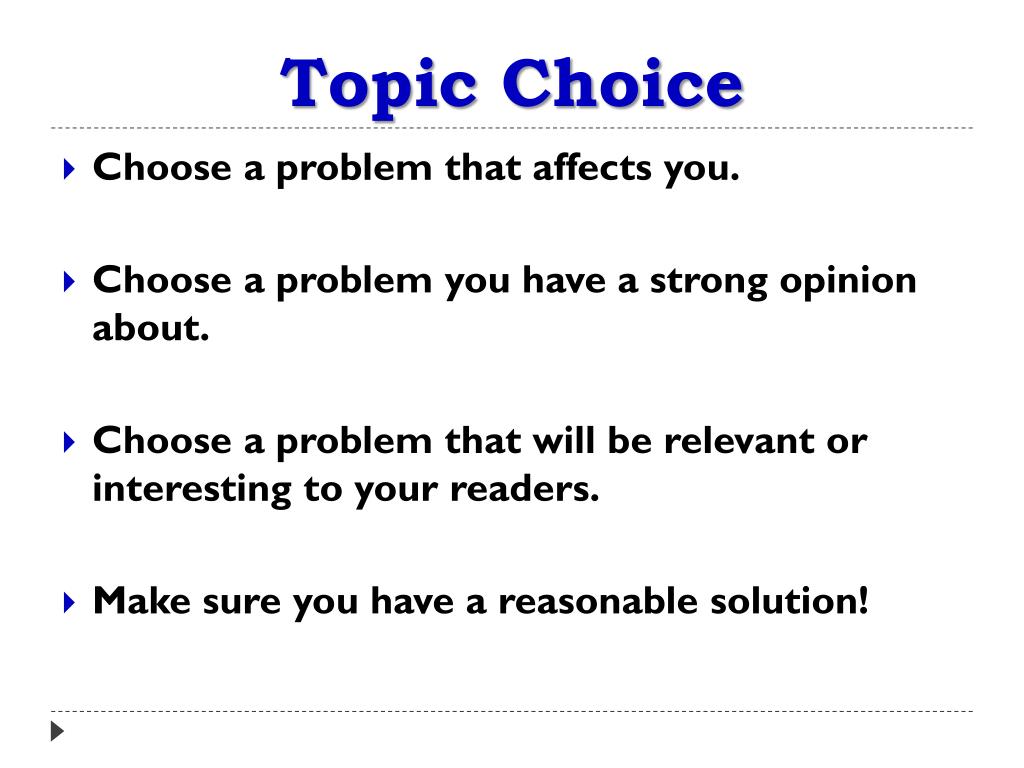 Topic Choice

Choose a problem that affects you.

Choose a problem you have a strong opinion about.

Choose a problem that will be relevant or interesting to your readers.

Make sure you have a reasonable solution!